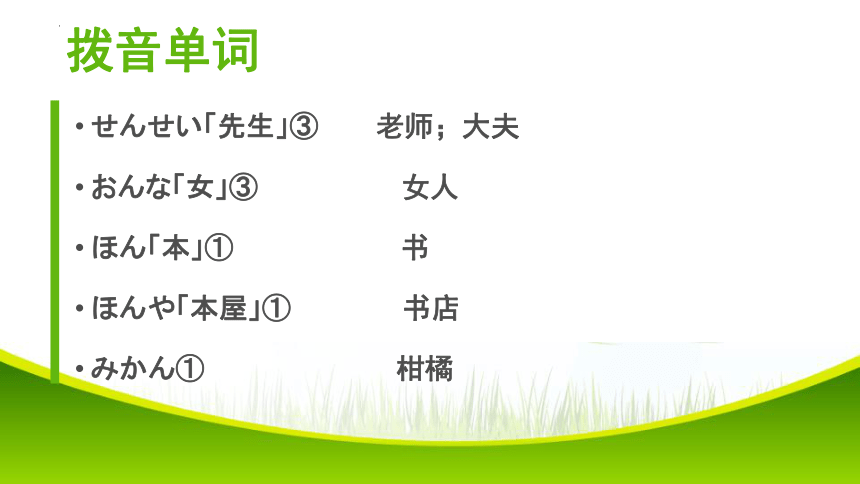 拨音单词

• せんせい「先生」③ 老师；大夫

• おんな「女」③ 女人

• ほん「本」① 书

• ほんや「本屋」① 书店

• みかん① 柑橘